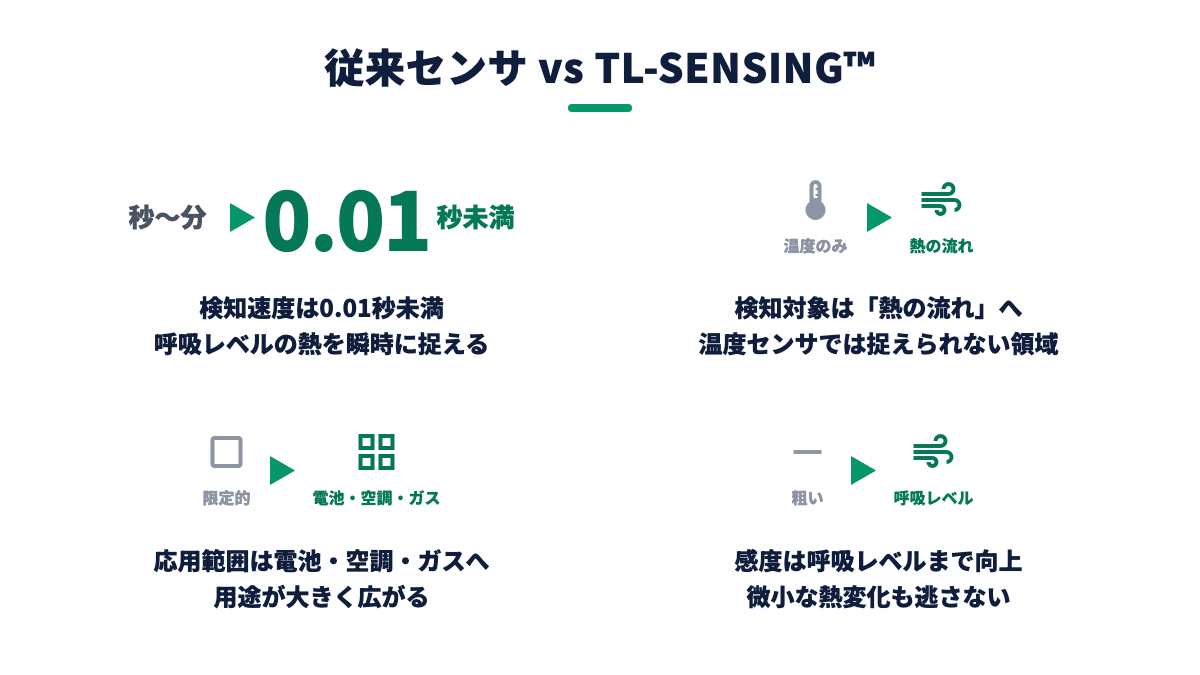 従来センサ vs TL-SENSING™

秒〜分 0.01 秒未満

検知速度は0.01秒未満
呼吸レベルの熱を瞬時に捉える

温度のみ 熱の流れ

検知対象は「熱の流れ」へ
温度センサでは捉えられない領域

限定的 電池・空調・ガス

応用範囲は電池・空調・ガスへ
用途が大きく広がる

粗い 呼吸レベル

感度は呼吸レベルまで向上
微小な熱変化も逃さない